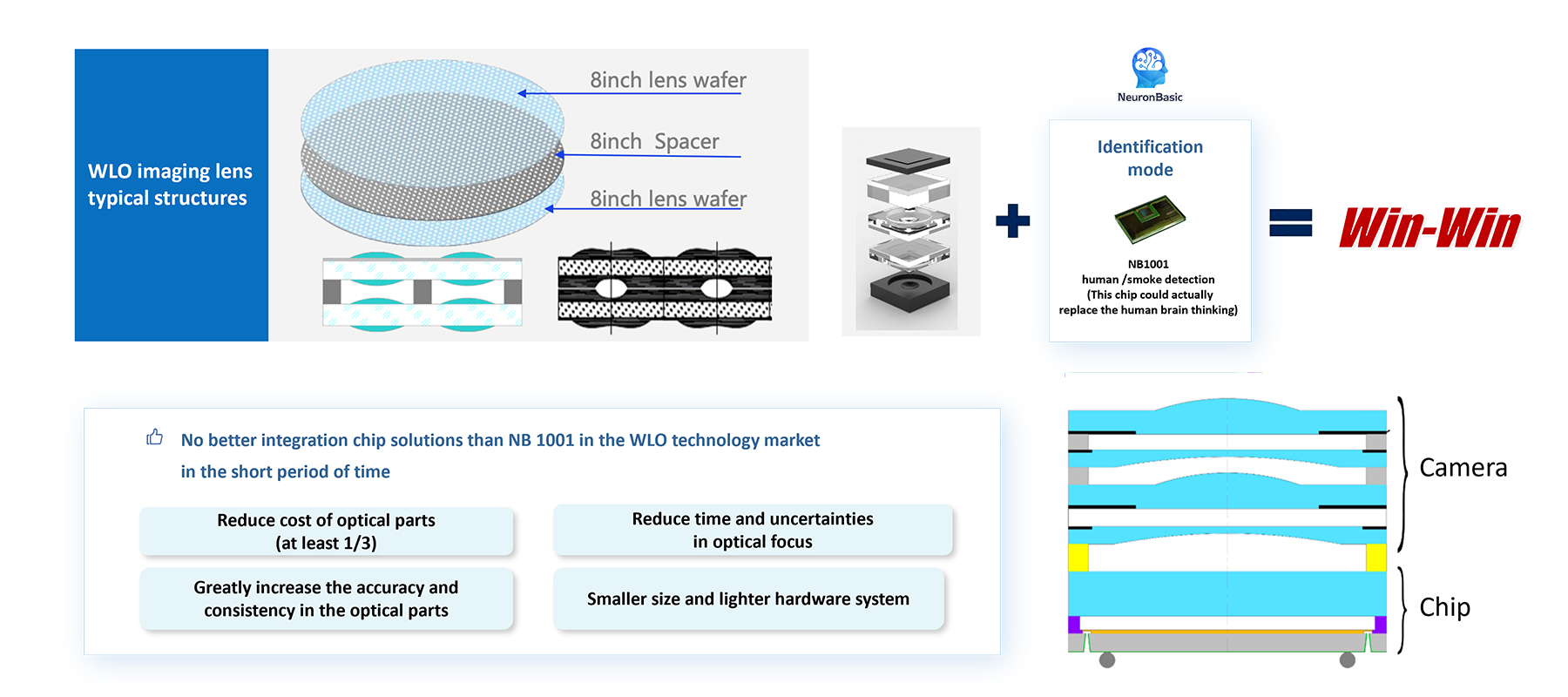 WLO imaging lens typical structures

8inch lens wafer

8inch Spacer

8inch lens wafer

NeuronBasic

Identification mode

NB1001
human /smoke detection
(This chip could actually replace the human brain thinking)

Win-Win

No better integration chip solutions than NB 1001 in the WLO technology market in the short period of time

Reduce cost of optical parts (at least 1/3)

Reduce time and uncertainties in optical focus

Greatly increase the accuracy and consistency in the optical parts

Smaller size and lighter hardware system

Camera

Chip